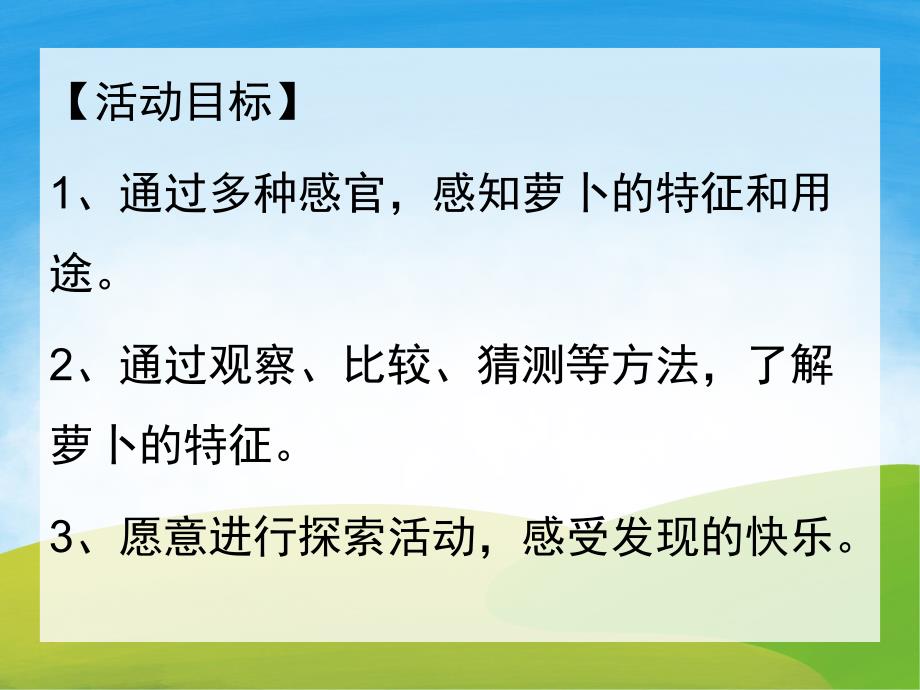 【活动目标】

1、通过多种感官，感知萝卜的特征和用途。

2、通过观察、比较、猜测等方法，了解萝卜的特征。

3、愿意进行探索活动，感受发现的快乐。